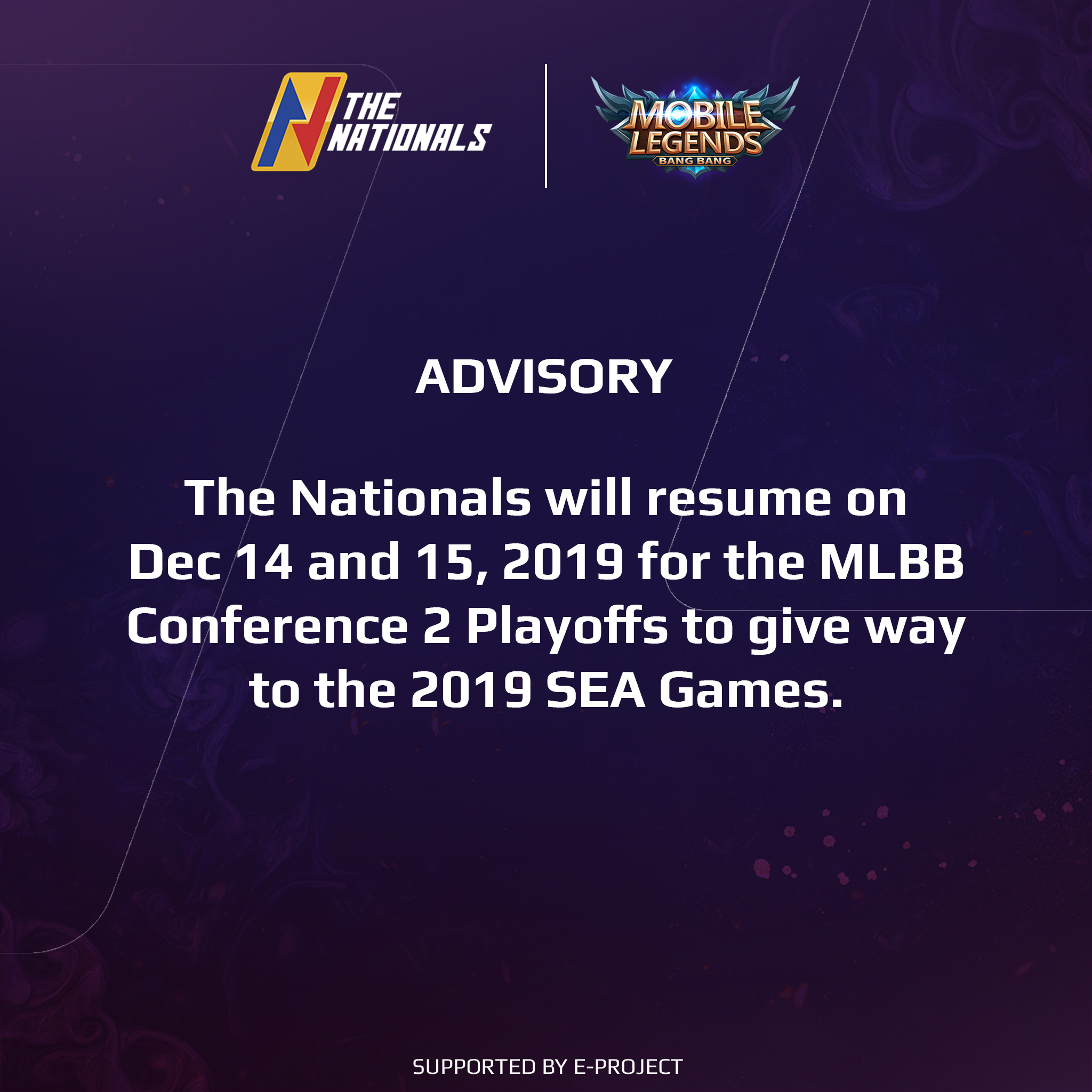 THE NATIONALS

MOBILE LEGENDS
BANG BANG

ADVISORY

The Nationals will resume on Dec 14 and 15, 2019 for the MLBB Conference 2 Playoffs to give way to the 2019 SEA Games.

SUPPORTED BY E-PROJECT